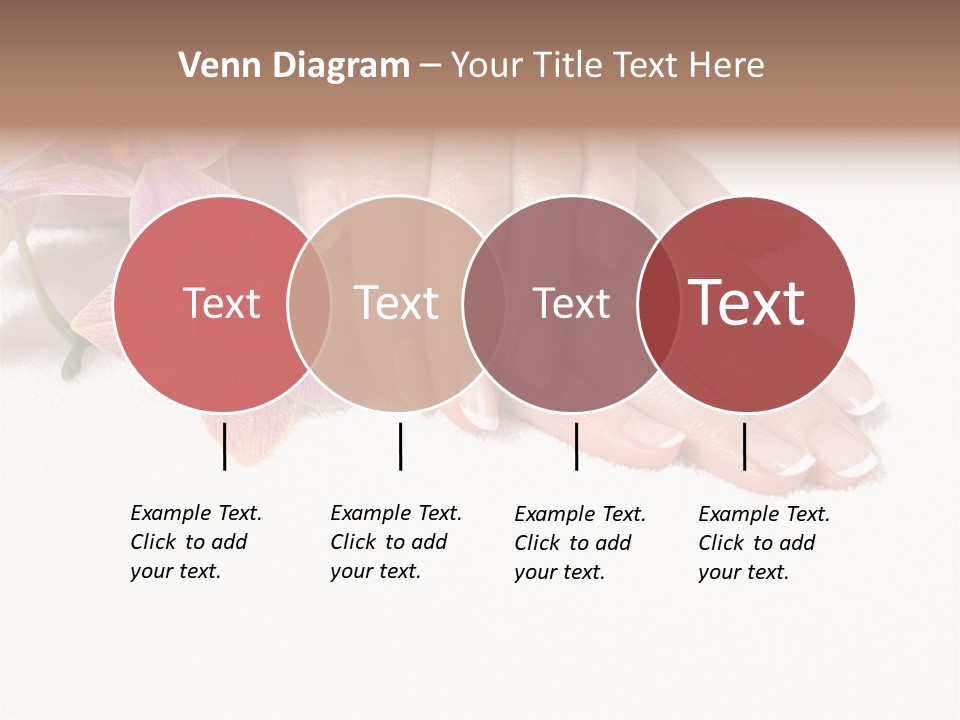 Venn Diagram – Your Title Text Here

Text

Text

Text

Text

Example Text. Click to add your text.

Example Text. Click to add your text.

Example Text. Click to add your text.

Example Text. Click to add your text.